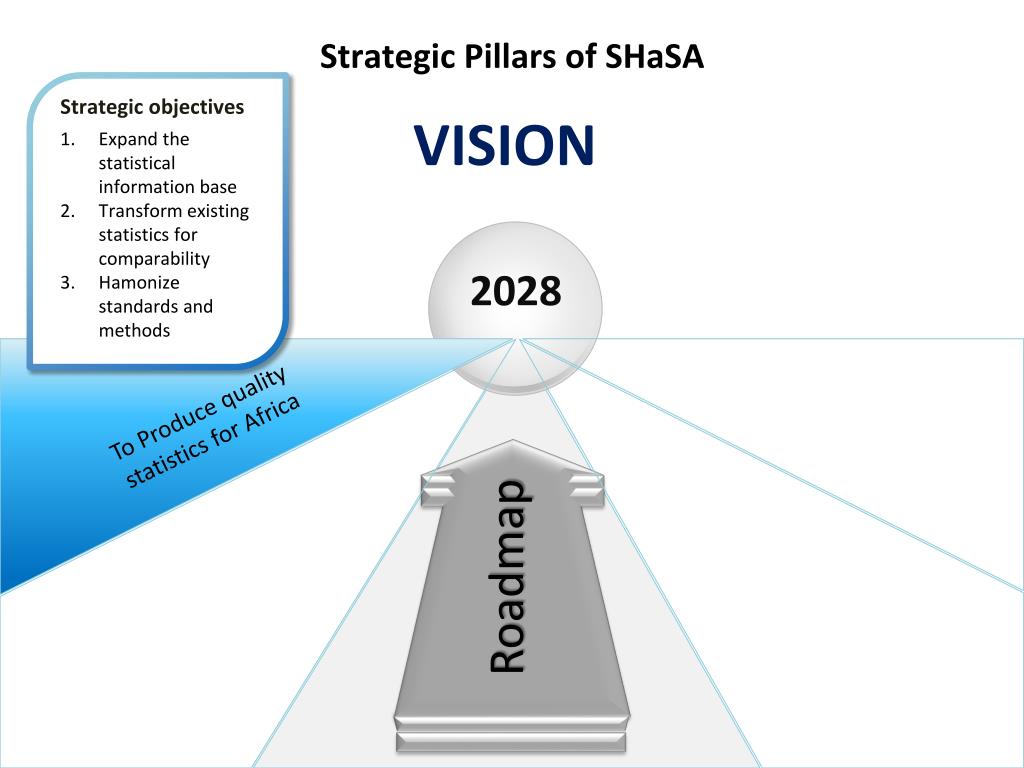 Strategic Pillars of SHaSA

Strategic objectives
1. Expand the statistical information base
2. Transform existing statistics for comparability
3. Hamonize standards and methods

VISION

2028

To Produce quality statistics for Africa

Roadmap